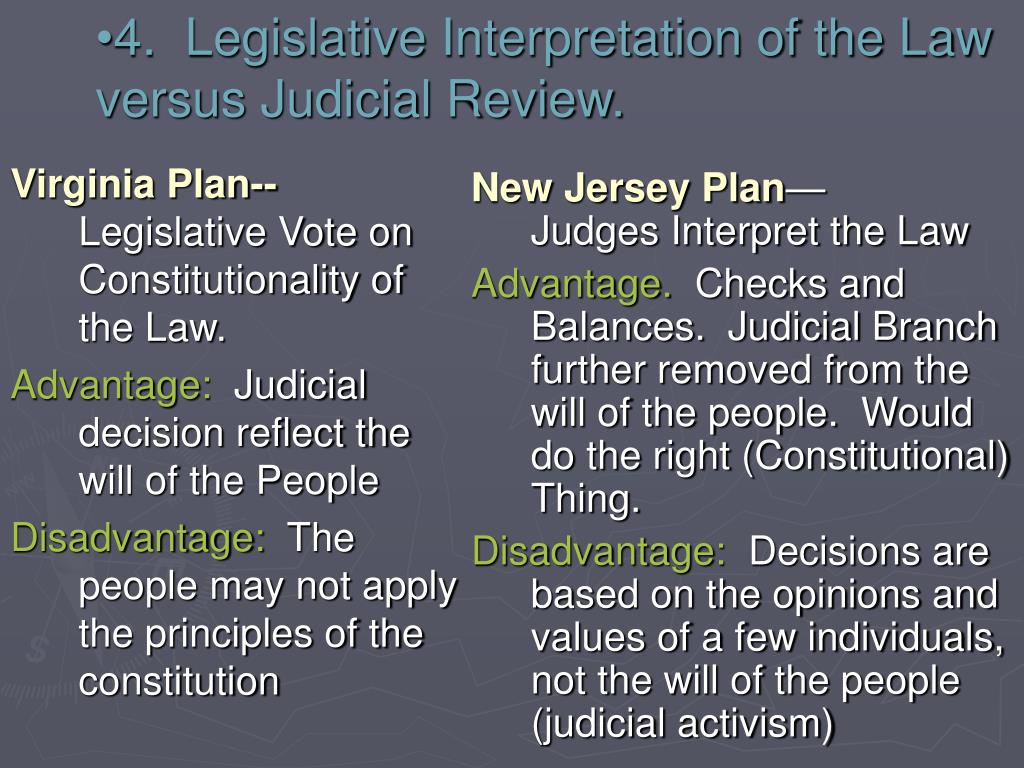 •4. Legislative Interpretation of the Law versus Judicial Review.

Virginia Plan-- Legislative Vote on Constitutionality of the Law.

Advantage: Judicial decision reflect the will of the People

Disadvantage: The people may not apply the principles of the constitution

New Jersey Plan— Judges Interpret the Law

Advantage. Checks and Balances. Judicial Branch further removed from the will of the people. Would do the right (Constitutional) Thing.

Disadvantage: Decisions are based on the opinions and values of a few individuals, not the will of the people (judicial activism)